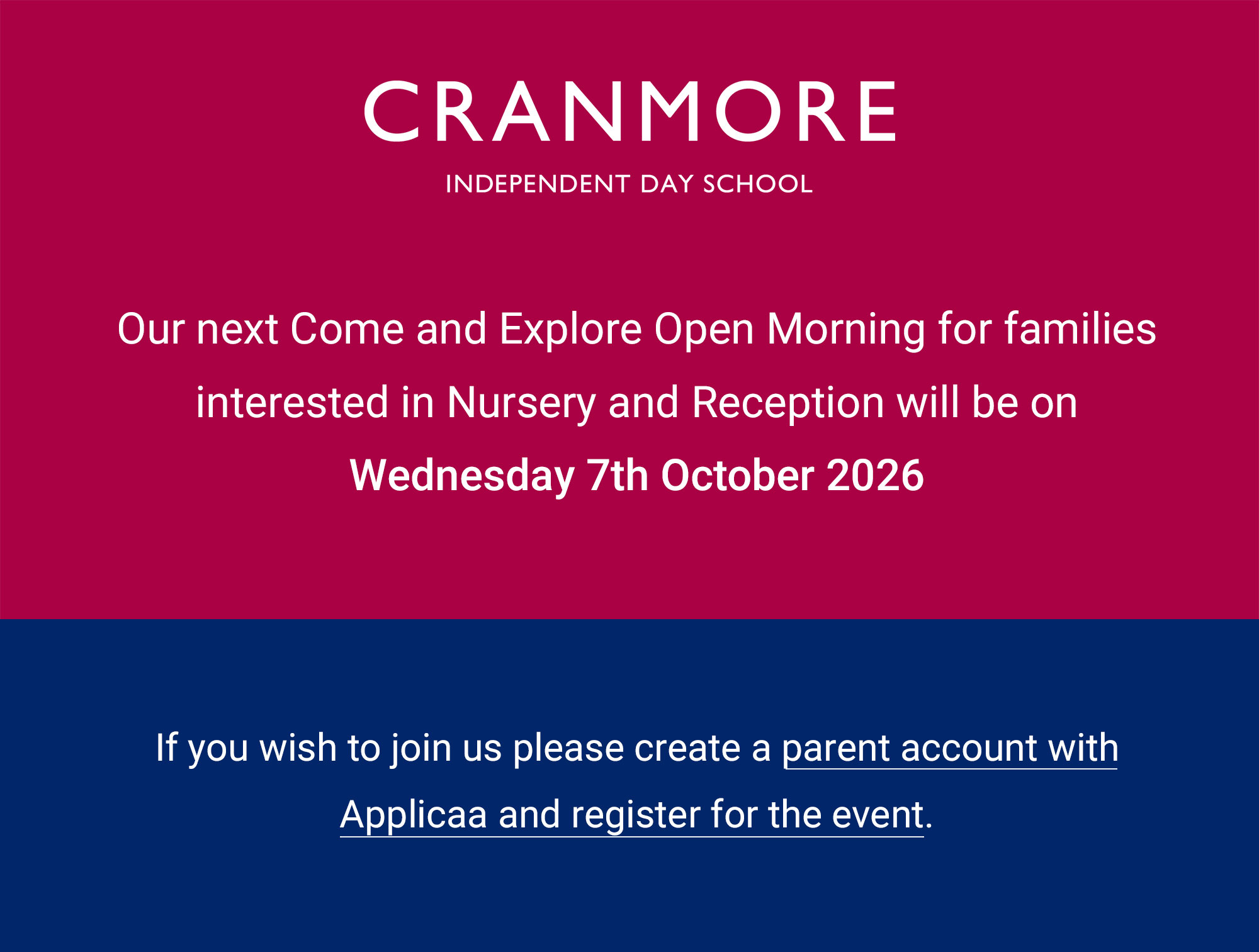 CRANMORE

INDEPENDENT DAY SCHOOL

Our next Come and Explore Open Morning for families interested in Nursery and Reception will be on

Wednesday 7th October 2026

If you wish to join us please create a parent account with Applicaa and register for the event.